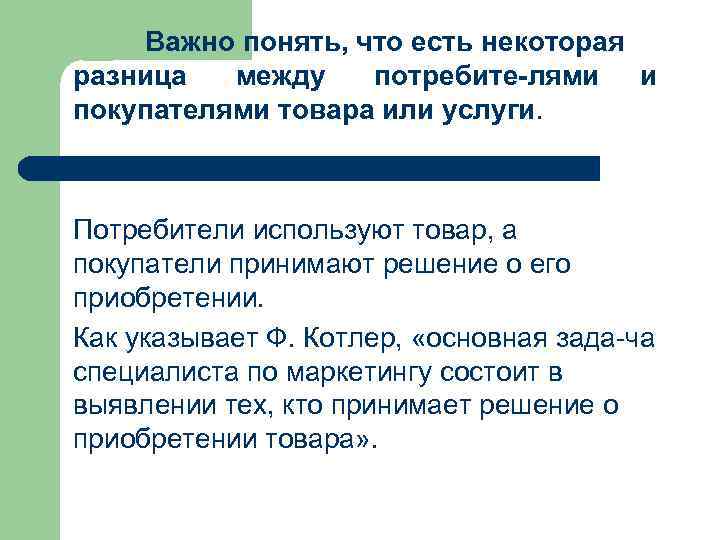 Важно понять, что есть некоторая разница между потребите-лями и покупателями товара или услуги.

Потребители используют товар, а покупатели принимают решение о его приобретении.

Как указывает Ф. Котлер, «основная зада-ча специалиста по маркетингу состоит в выявлении тех, кто принимает решение о приобретении товара».